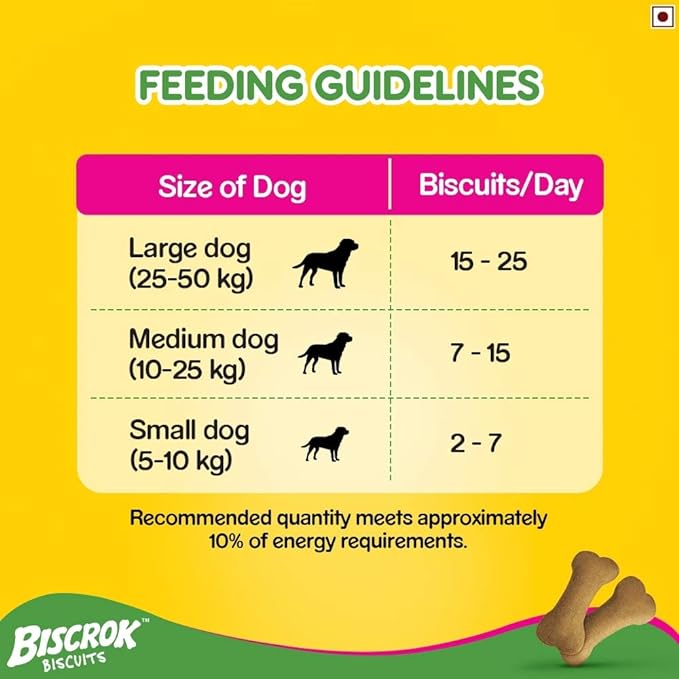 FEEDING GUIDELINES

| Size of Dog | Biscuits/Day |
|---|---|
| Large dog (25-50 kg) | 15 - 25 |
| Medium dog (10-25 kg) | 7 - 15 |
| Small dog (5-10 kg) | 2 - 7 |

Recommended quantity meets approximately 10% of energy requirements.

BISCROK™ BISCUITS